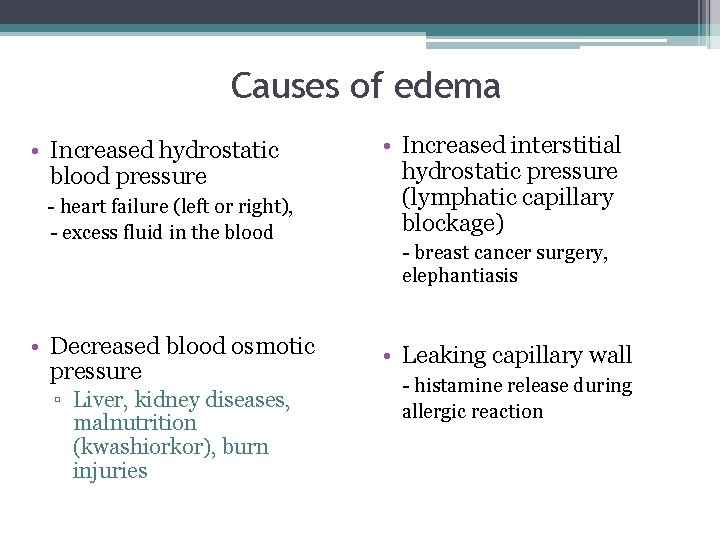 Causes of edema

• Increased hydrostatic blood pressure
- heart failure (left or right),
- excess fluid in the blood

• Decreased blood osmotic pressure
▫ Liver, kidney diseases, malnutrition (kwashiorkor), burn injuries

• Increased interstitial hydrostatic pressure (lymphatic capillary blockage)
- breast cancer surgery, elephantiasis

• Leaking capillary wall
- histamine release during allergic reaction